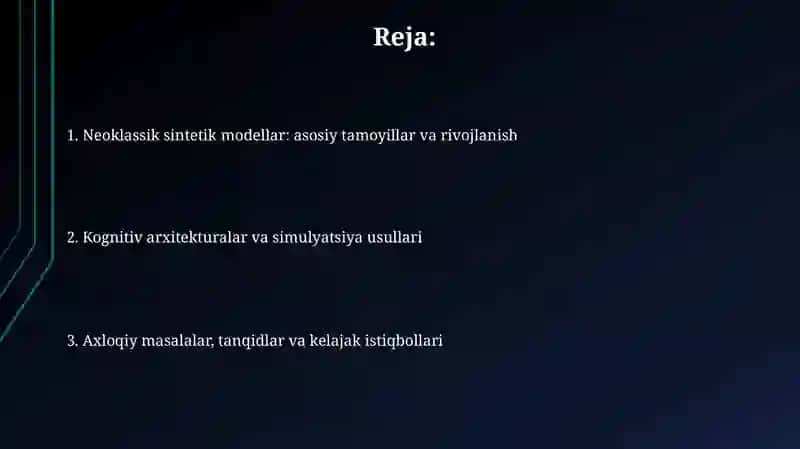 Reja:

1. Neoklassik sintetik modellar: asosiy tamoyillar va rivojlanish

2. Kognitiv arxitekturalar va simulyatsiya usullari

3. Axloqiy masalalar, tanqidlar va kelajak istiqbollari